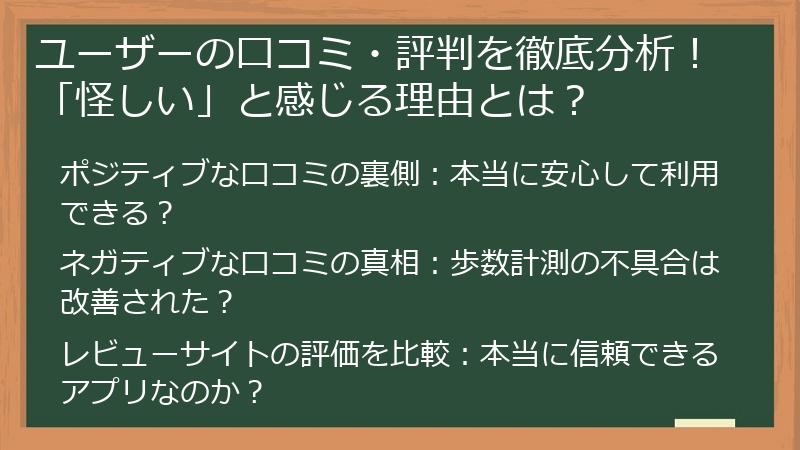 ユーザーの口コミ・評判を徹底分析！「怪しい」と感じる理由とは？

ポジティブな口コミの裏側：本当に安心して利用できる？

ネガティブな口コミの真相：歩数計測の不具合は改善された？

レビューサイトの評価を比較：本当に信頼できるアプリなのか？